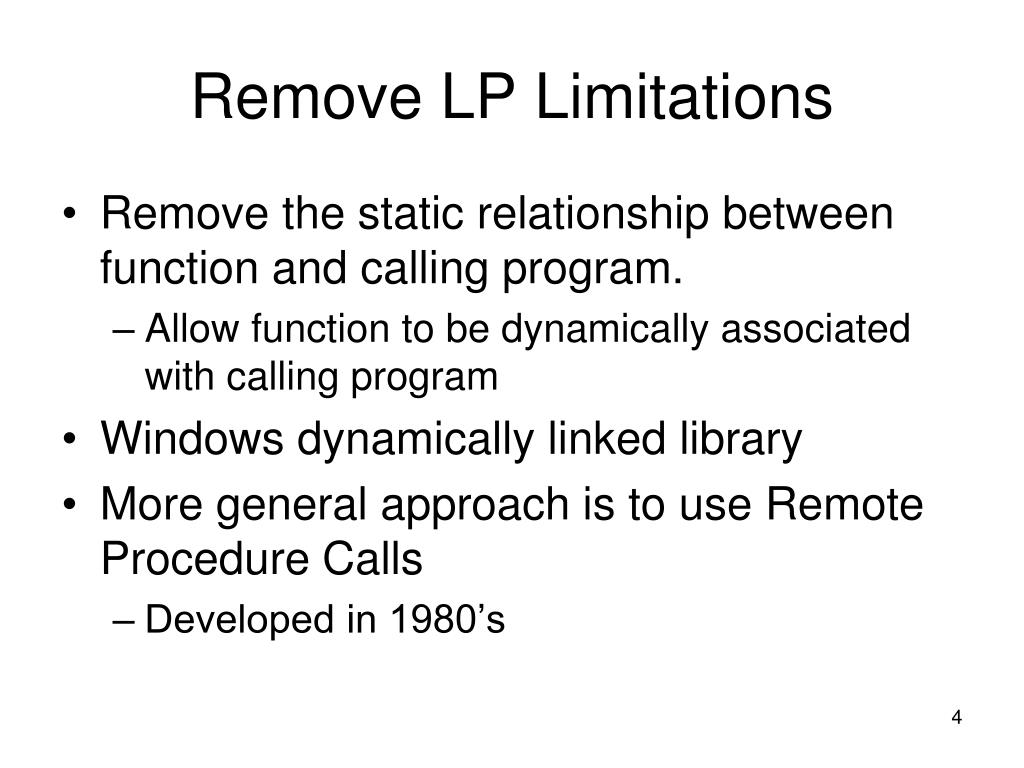 Remove LP Limitations

• Remove the static relationship between function and calling program.
 – Allow function to be dynamically associated with calling program
• Windows dynamically linked library
• More general approach is to use Remote Procedure Calls
 – Developed in 1980’s

4